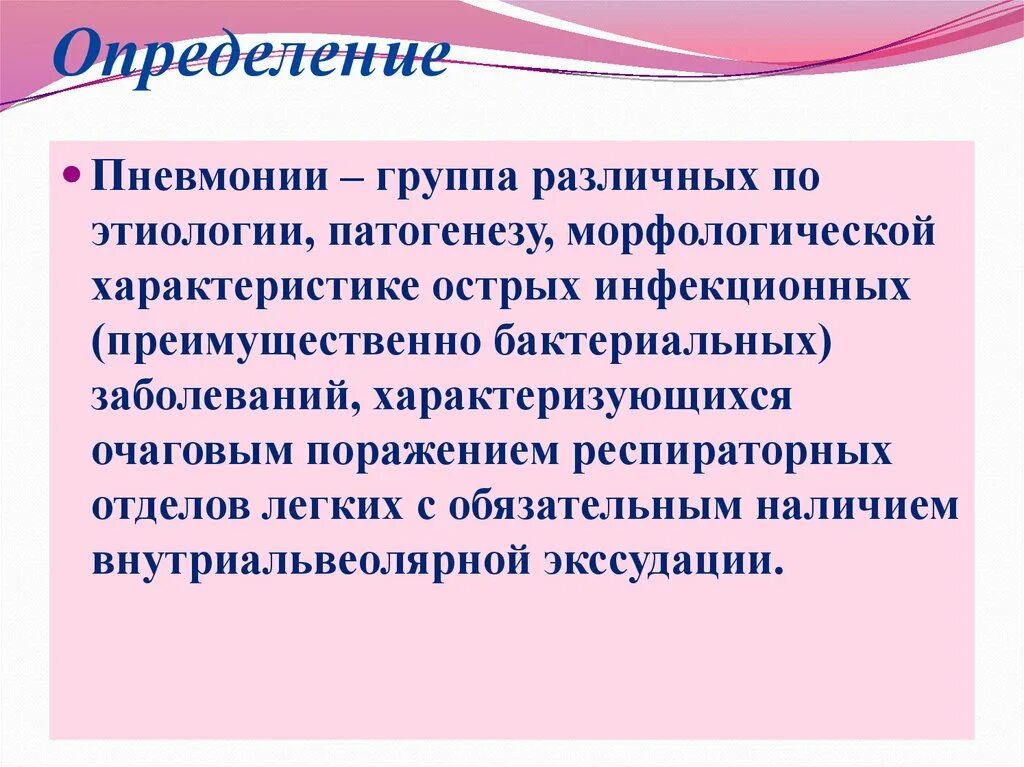 Определение

Пневмонии – группа различных по этиологии, патогенезу, морфологической характеристике острых инфекционных (преимущественно бактериальных) заболеваний, характеризующихся очаговым поражением респираторных отделов легких с обязательным наличием внутриальвеолярной экссудации.